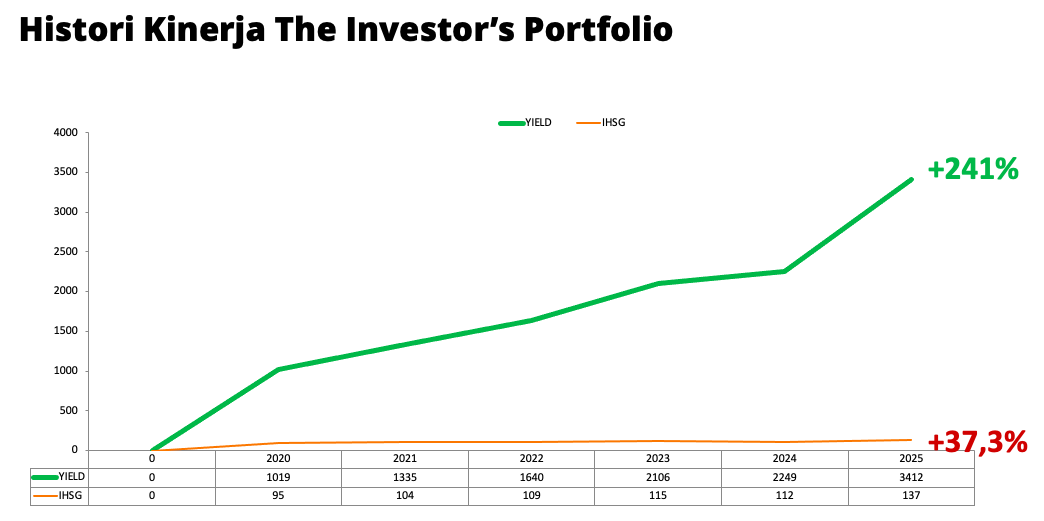 Histori Kinerja The Investor's Portfolio

YIELD IHSG

4000
3500
3000
2500
2000
1500
1000
500
0

+241%

+37,3%

| | 0 | 2020 | 2021 | 2022 | 2023 | 2024 | 2025 |
|---|---|---|---|---|---|---|---|
| YIELD | 0 | 1019 | 1335 | 1640 | 2106 | 2249 | 3412 |
| IHSG | 0 | 95 | 104 | 109 | 115 | 112 | 137 |